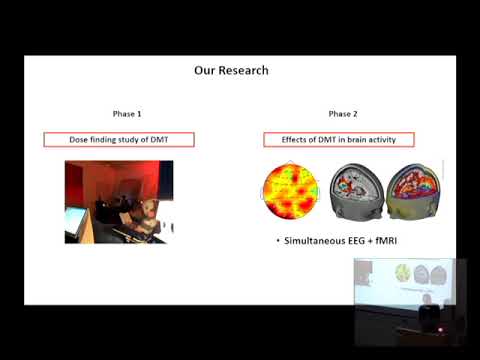 Our Research

Phase 1

Dose finding study of DMT

Phase 2

Effects of DMT in brain activity

• Simultaneous EEG + fMRI